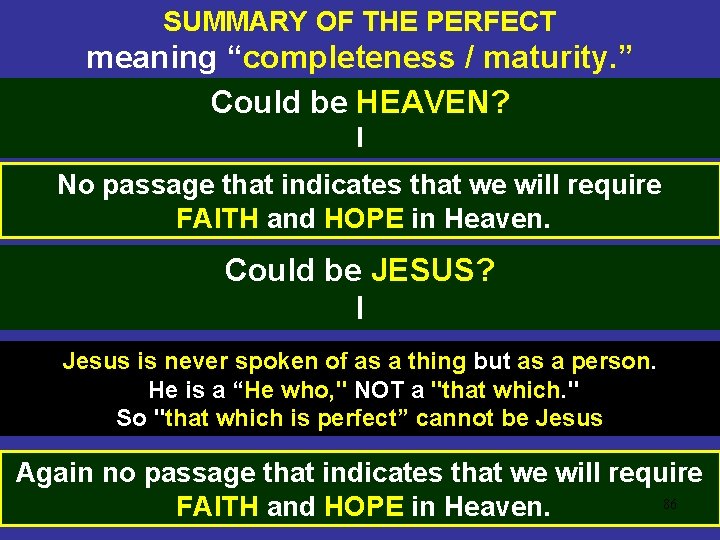 SUMMARY OF THE PERFECT
meaning “completeness / maturity.”

Could be HEAVEN?
I

No passage that indicates that we will require FAITH and HOPE in Heaven.

Could be JESUS?
I

Jesus is never spoken of as a thing but as a person.
He is a “He who," NOT a "that which."
So "that which is perfect” cannot be Jesus

Again no passage that indicates that we will require FAITH and HOPE in Heaven.

86